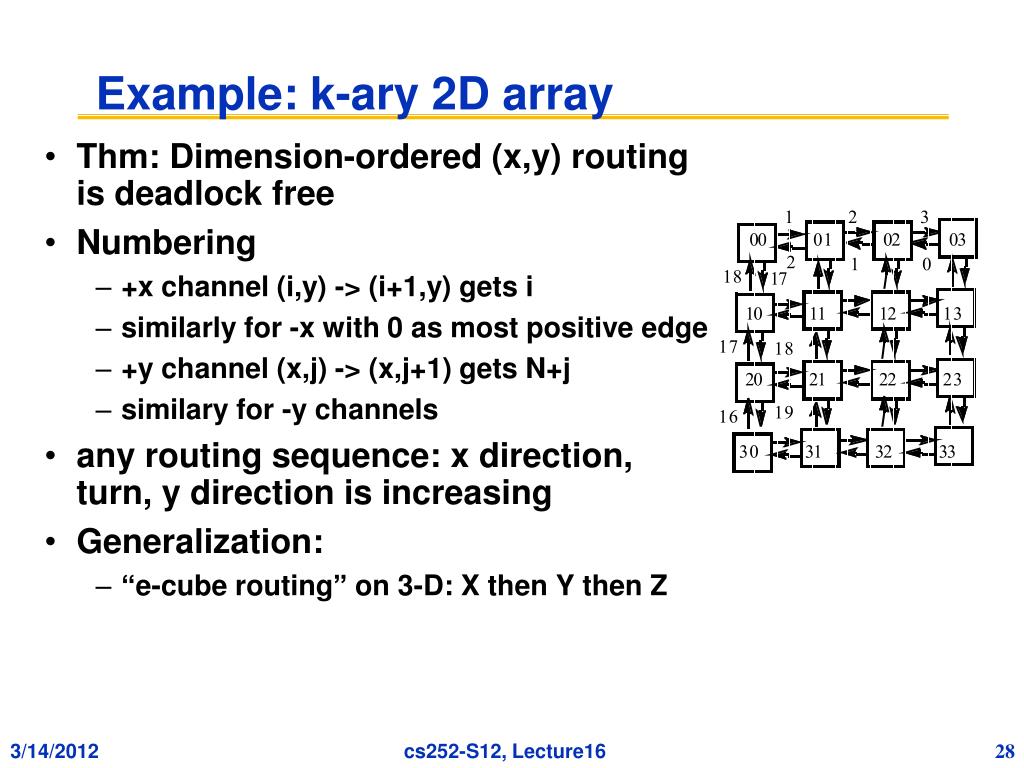 Example: k-ary 2D array

• Thm: Dimension-ordered (x,y) routing is deadlock free
• Numbering
– +x channel (i,y) -> (i+1,y) gets i
– similarly for -x with 0 as most positive edge
– +y channel (x,j) -> (x,j+1) gets N+j
– similary for -y channels
• any routing sequence: x direction, turn, y direction is increasing
• Generalization:
– “e-cube routing” on 3-D: X then Y then Z

1 2 3
00 01 02 03
2 1 0
18 17
10 11 12 13
17 18
20 21 22 23
16 19
30 31 32 33

3/14/2012 cs252-S12, Lecture16 28